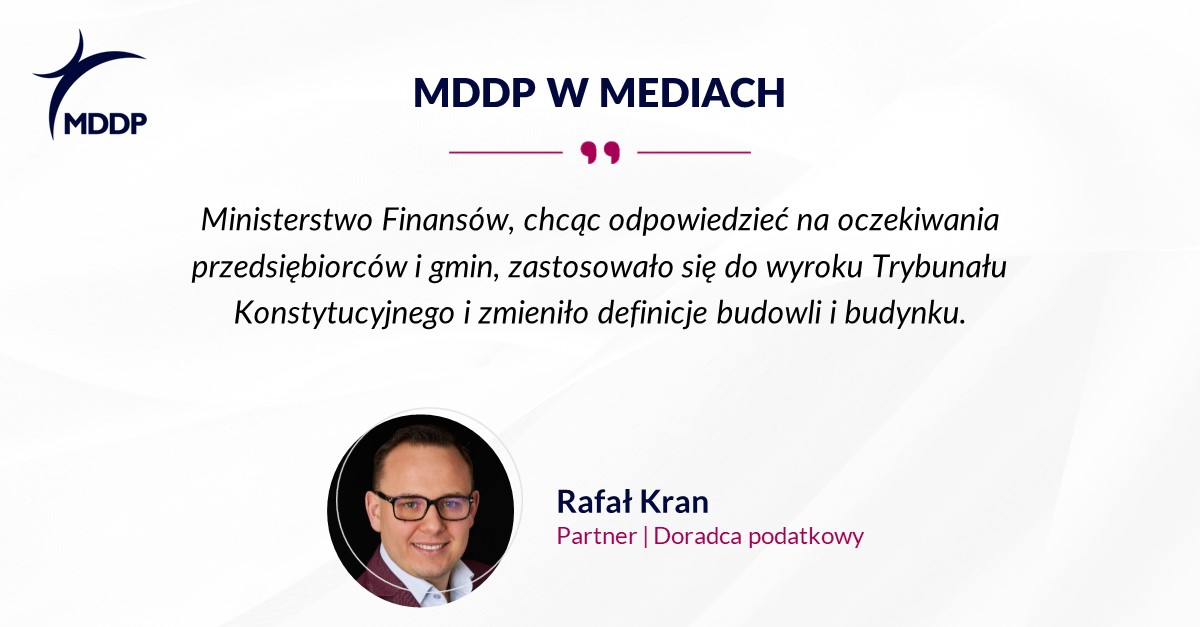 MDDP

MDDP W MEDIACH

Ministerstwo Finansów, chcąc odpowiedzieć na oczekiwania przedsiębiorców i gmin, zastosowało się do wyroku Trybunału Konstytucyjnego i zmieniło definicje budowli i budynku.

Rafał Kran
Partner | Doradca podatkowy